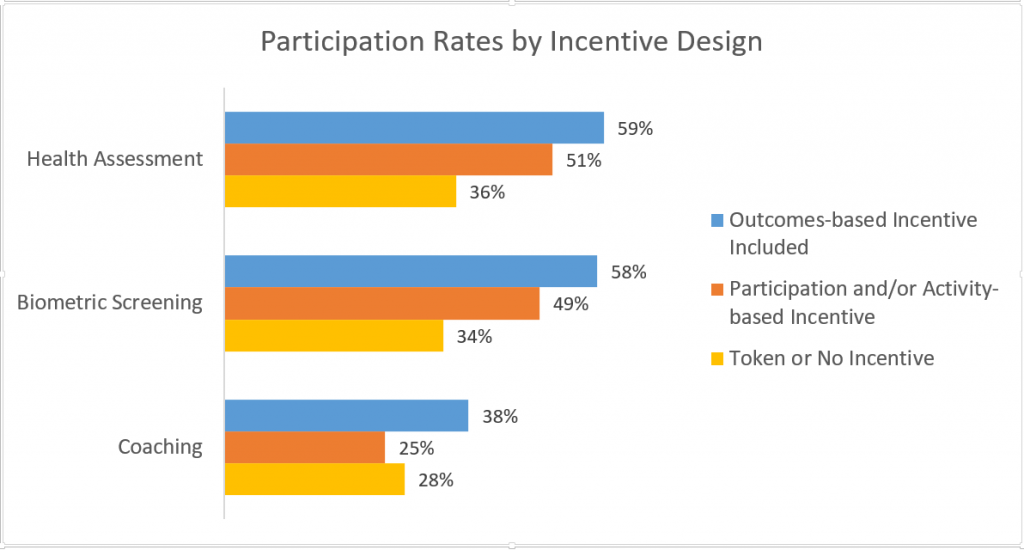 Participation Rates by Incentive Design

Health Assessment
59%
51%
36%

Biometric Screening
58%
49%
34%

Coaching
38%
25%
28%

Outcomes-based Incentive Included
Participation and/or Activity-based Incentive
Token or No Incentive